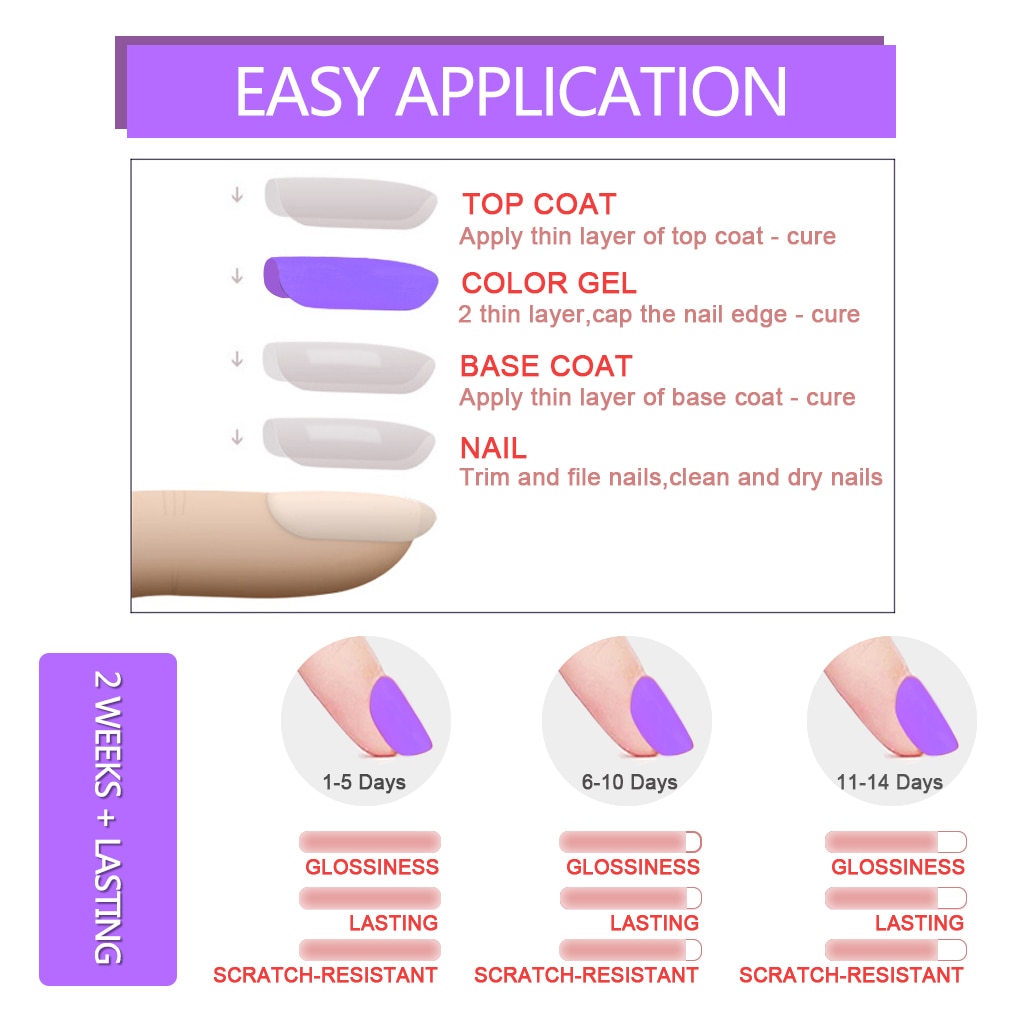 EASY APPLICATION

TOP COAT
Apply thin layer of top coat - cure

COLOR GEL
2 thin layer,cap the nail edge - cure

BASE COAT
Apply thin layer of base coat - cure

NAIL
Trim and file nails,clean and dry nails

2 WEEKS + LASTING

1-5 Days
GLOSSINESS
LASTING
SCRATCH-RESISTANT

6-10 Days
GLOSSINESS
LASTING
SCRATCH-RESISTANT

11-14 Days
GLOSSINESS
LASTING
SCRATCH-RESISTANT